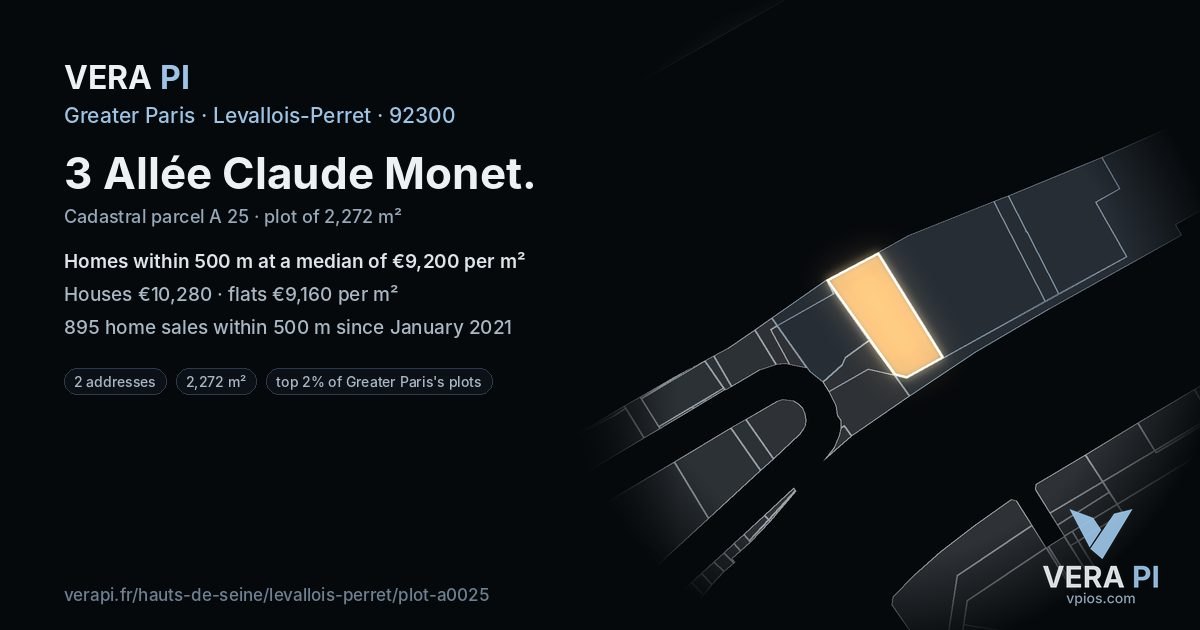 VERA PI

Greater Paris · Levallois-Perret · 92300

3 Allée Claude Monet.

Cadastral parcel A 25 · plot of 2,272 m²

Homes within 500 m at a median of €9,200 per m²

Houses €10,280 · flats €9,160 per m²

895 home sales within 500 m since January 2021

2 addresses

2,272 m²

top 2% of Greater Paris's plots

verapi.fr/hauts-de-seine/levallois-perret/plot-a0025

VERA PI
vpios.com